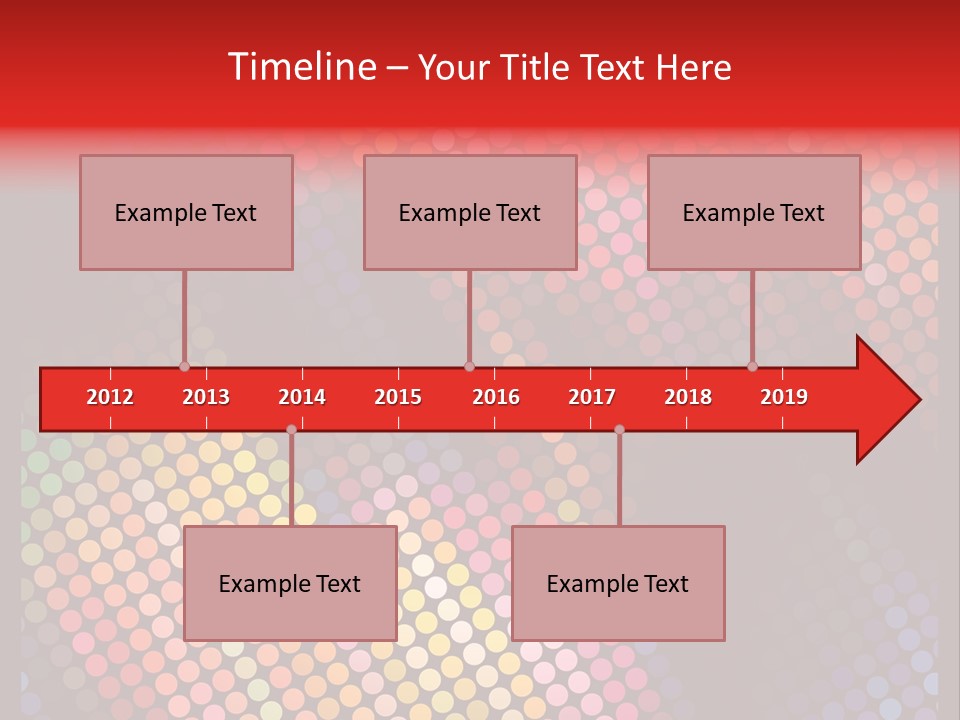 Timeline – Your Title Text Here

Example Text

Example Text

Example Text

2012 2013 2014 2015 2016 2017 2018 2019

Example Text

Example Text